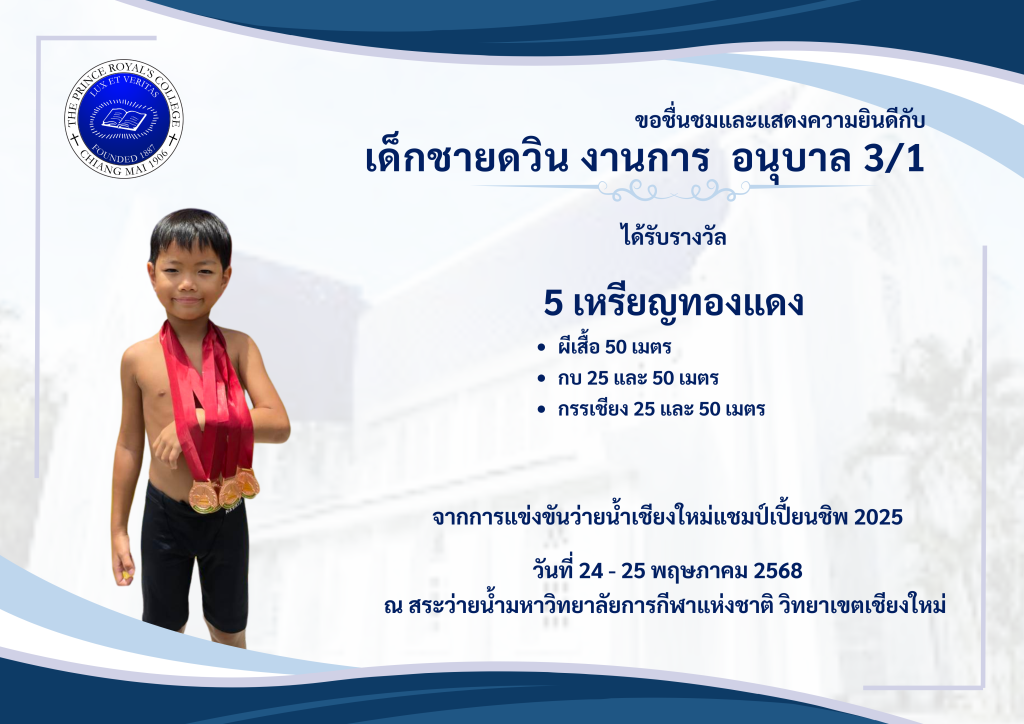 THE PRINCE ROYAL'S COLLEGE
LUX ET VERITAS
FOUNDED 1887
CHIANG MAI 1906

ขอชื่นชมและแสดงความยินดีกับ
เด็กชายดวิน งานการ อนุบาล 3/1

ได้รับรางวัล

5 เหรียญทองแดง
• ผีเสื้อ 50 เมตร
• กบ 25 และ 50 เมตร
• กรรเชียง 25 และ 50 เมตร

จากการแข่งขันว่ายน้ำเชียงใหม่แชมป์เปี้ยนชิพ 2025

วันที่ 24 - 25 พฤษภาคม 2568
ณ สระว่ายน้ำมหาวิทยาลัยการกีฬาแห่งชาติ วิทยาเขตเชียงใหม่